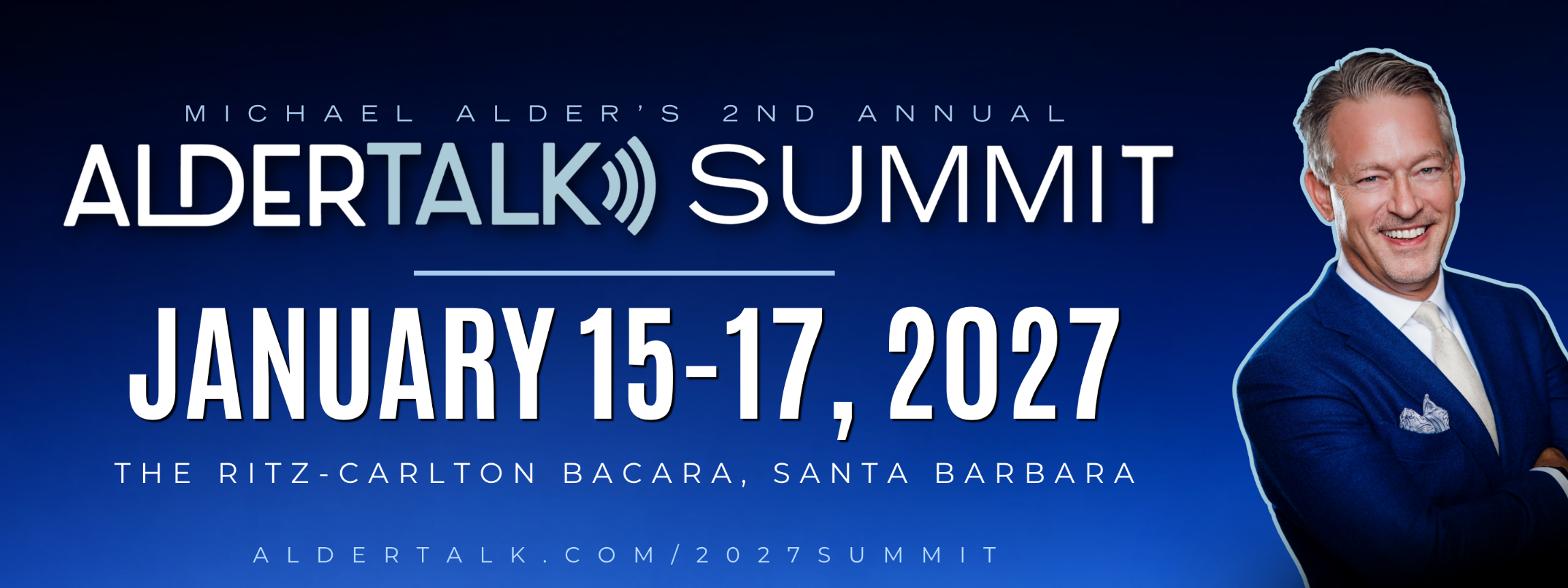 MICHAEL ALDER'S 2ND ANNUAL

ALDERTALK SUMMIT

JANUARY 15-17, 2027

THE RITZ-CARLTON BACARA, SANTA BARBARA

ALDERTALK.COM/2027SUMMIT